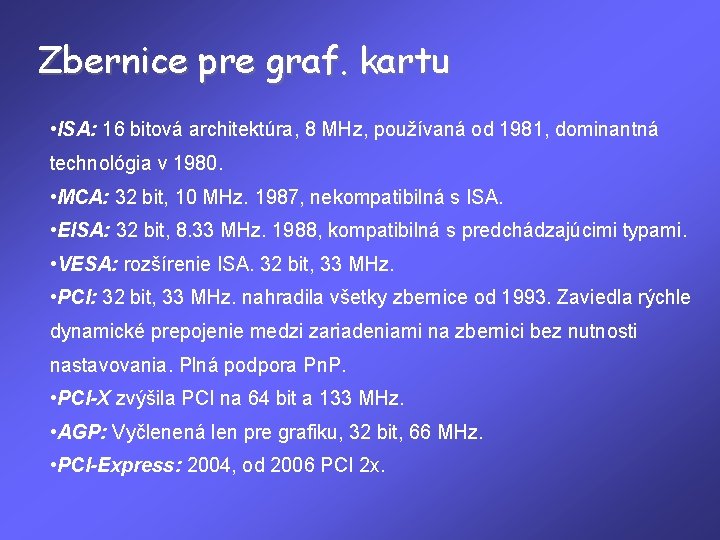 Zbernice pre graf. kartu

•ISA: 16 bitová architektúra, 8 MHz, používaná od 1981, dominantná technológia v 1980.

•MCA: 32 bit, 10 MHz. 1987, nekompatibilná s ISA.

•EISA: 32 bit, 8.33 MHz. 1988, kompatibilná s predchádzajúcimi typami.

•VESA: rozšírenie ISA. 32 bit, 33 MHz.

•PCI: 32 bit, 33 MHz. nahradila všetky zbernice od 1993. Zaviedla rýchle dynamické prepojenie medzi zariadeniami na zbernici bez nutnosti nastavovania. Plná podpora PnP.

•PCI-X zvýšila PCI na 64 bit a 133 MHz.

•AGP: Vyčlenená len pre grafiku, 32 bit, 66 MHz.

•PCI-Express: 2004, od 2006 PCI 2x.